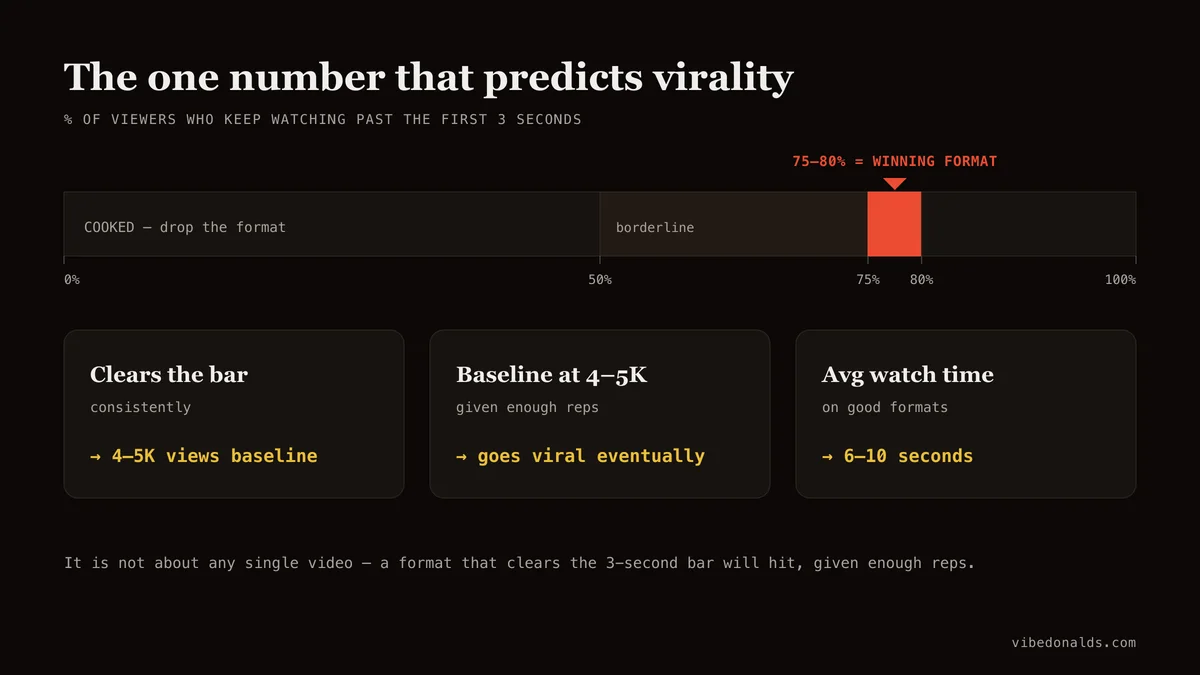 The one number that predicts virality

% OF VIEWERS WHO KEEP WATCHING PAST THE FIRST 3 SECONDS

75–80% = WINNING FORMAT

COOKED — drop the format

borderline

0%

50%

75%

80%

100%

Clears the bar

consistently

→ 4–5K views baseline

Baseline at 4–5K

given enough reps

→ goes viral eventually

Avg watch time

on good formats

→ 6–10 seconds

It is not about any single video — a format that clears the 3-second bar will hit, given enough reps.

vibedonalds.com